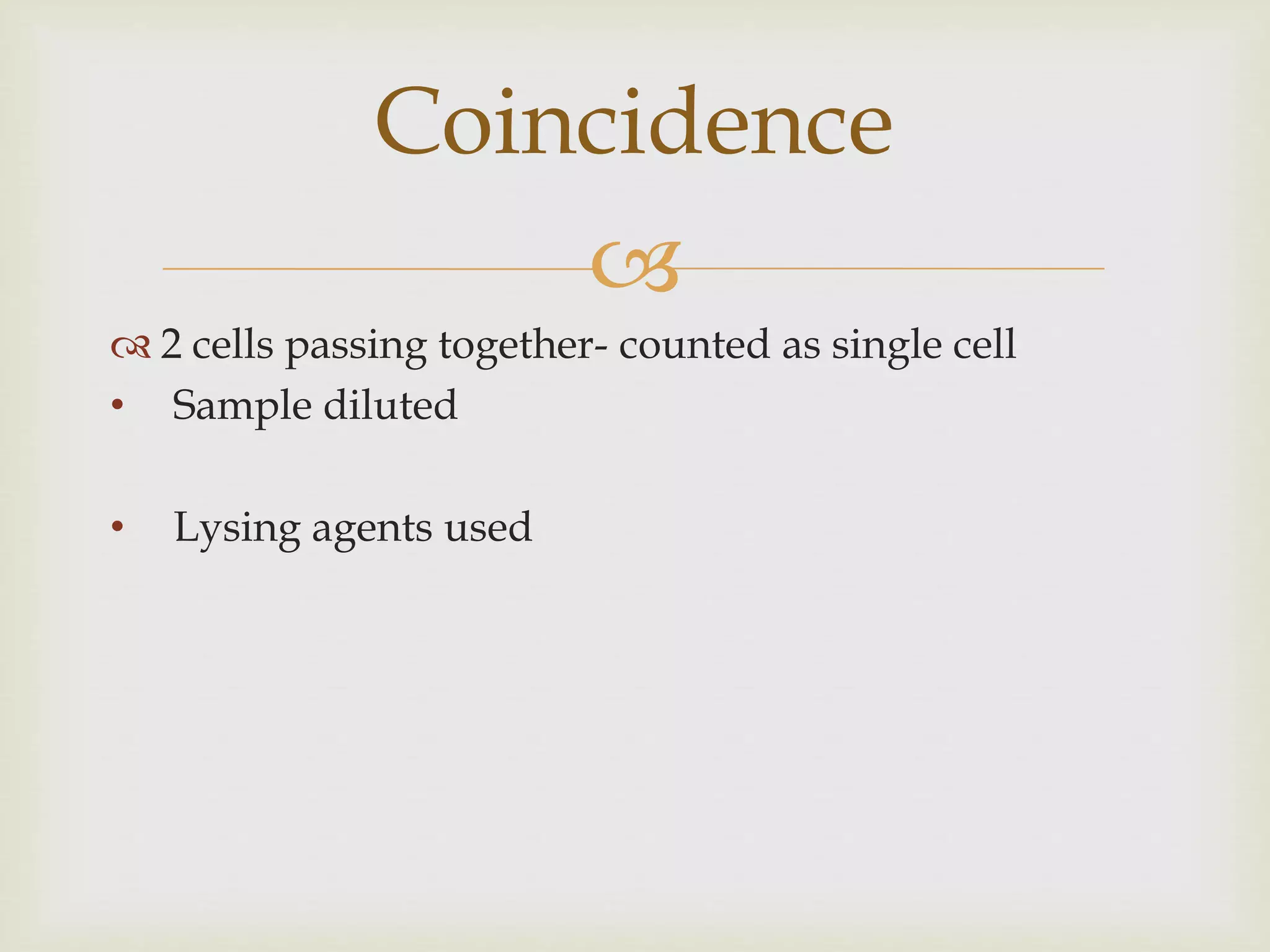 Coincidence

2 cells passing together- counted as single cell

• Sample diluted

• Lysing agents used